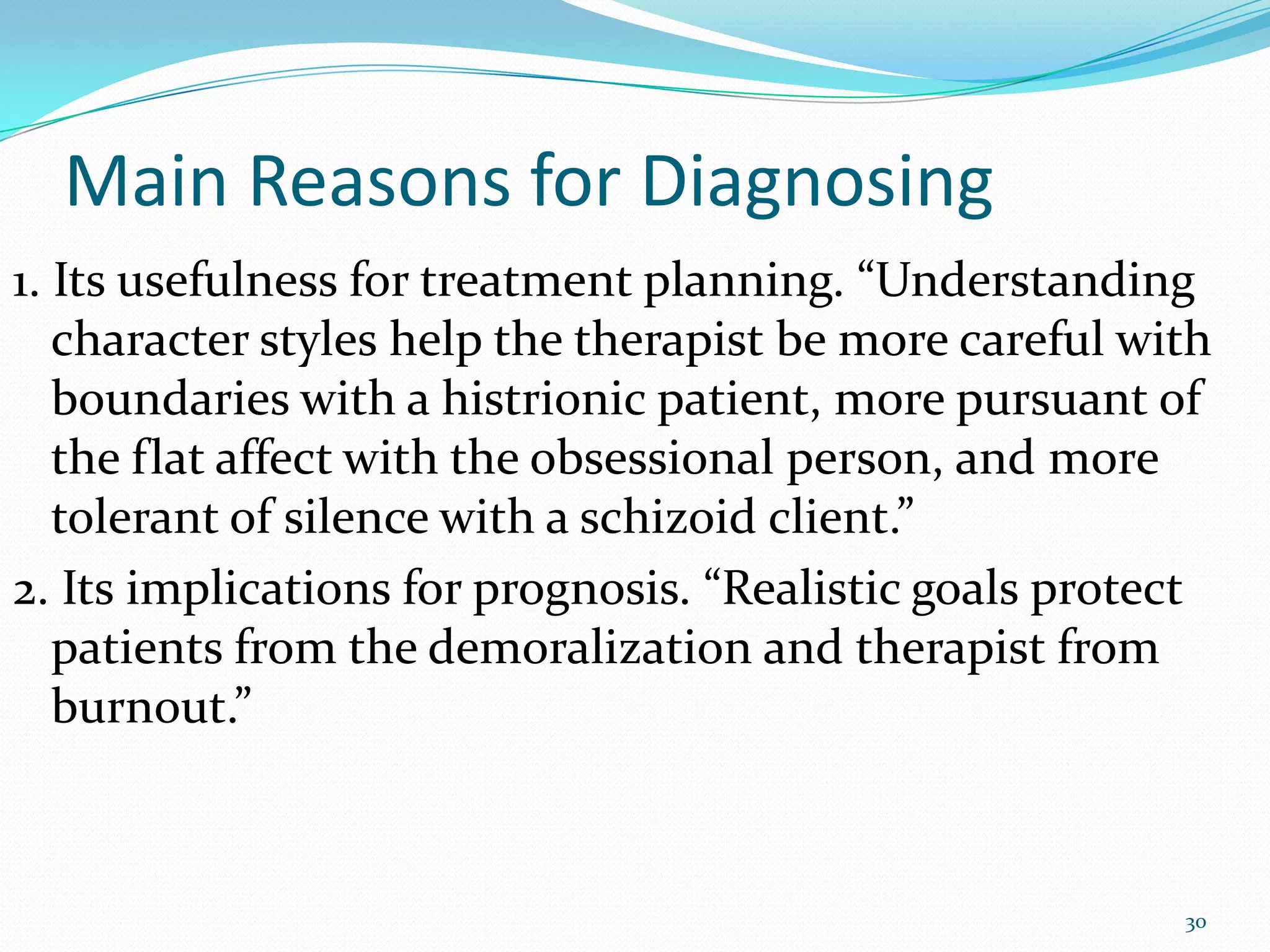 Main Reasons for Diagnosing

1. Its usefulness for treatment planning. “Understanding character styles help the therapist be more careful with boundaries with a histrionic patient, more pursuant of the flat affect with the obsessional person, and more tolerant of silence with a schizoid client.”

2. Its implications for prognosis. “Realistic goals protect patients from the demoralization and therapist from burnout.”

30